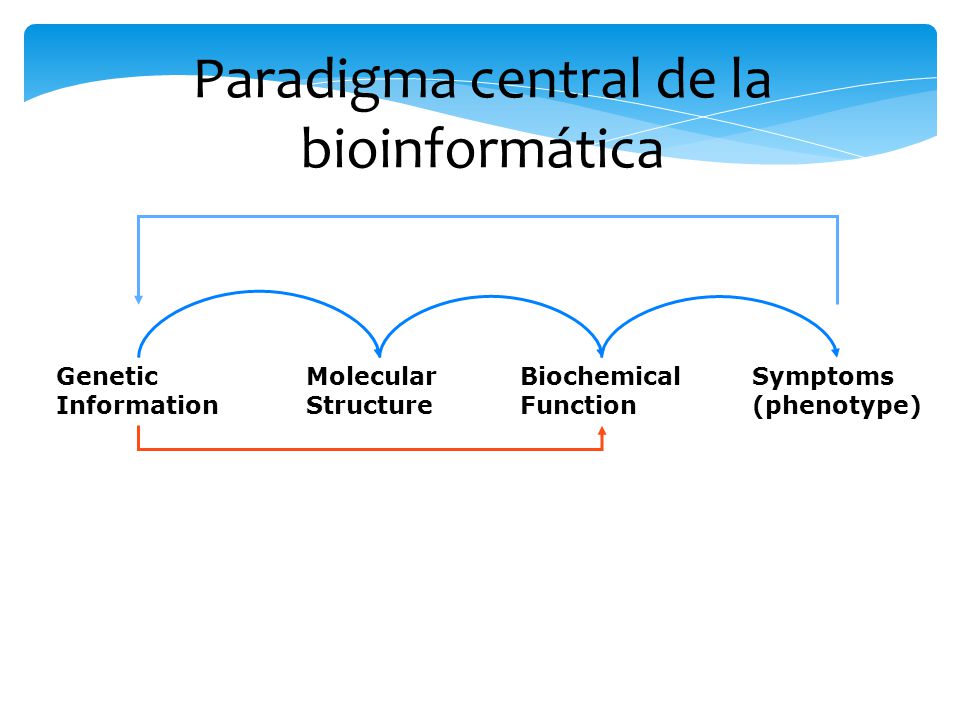 Paradigma central de la bioinformática

Genetic Information

Molecular Structure

Biochemical Function

Symptoms (phenotype)